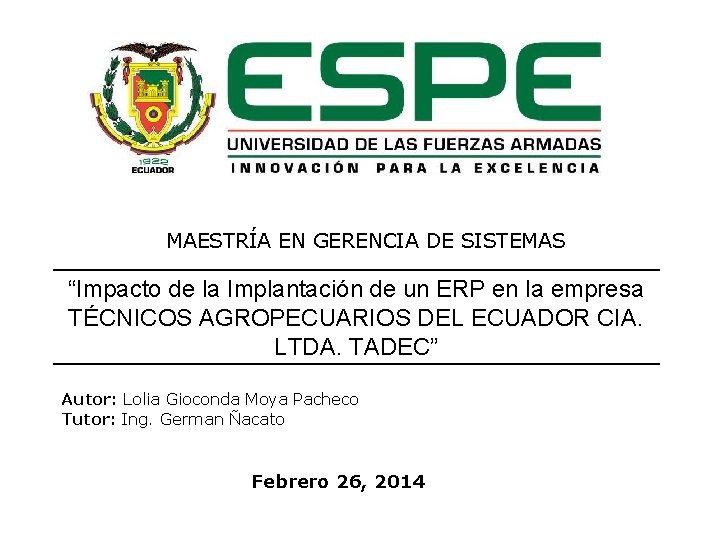 1922
ECUADOR

ESPE
UNIVERSIDAD DE LAS FUERZAS ARMADAS
INNOVACIÓN PARA LA EXCELENCIA

MAESTRÍA EN GERENCIA DE SISTEMAS

“Impacto de la Implantación de un ERP en la empresa TÉCNICOS AGROPECUARIOS DEL ECUADOR CIA. LTDA. TADEC”

Autor: Lolia Gioconda Moya Pacheco
Tutor: Ing. German Ñacato

Febrero 26, 2014